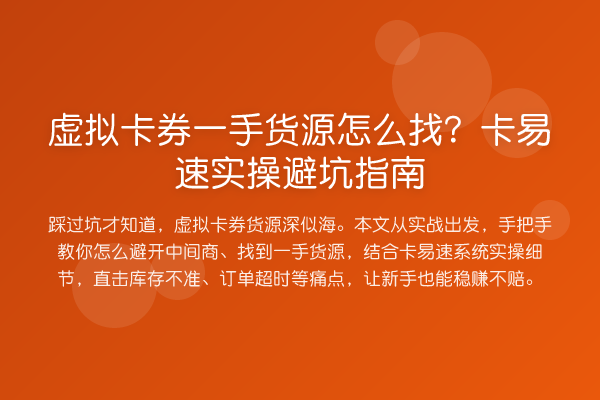 虚拟卡券一手货源怎么找？卡易速实操避坑指南

踩过坑才知道，虚拟卡券货源深似海。本文从实战出发，手把手教你怎么避开中间商、找到一手货源，结合卡易速系统实操细节，直击库存不准、订单超时等痛点，让新手也能稳赚不赔。